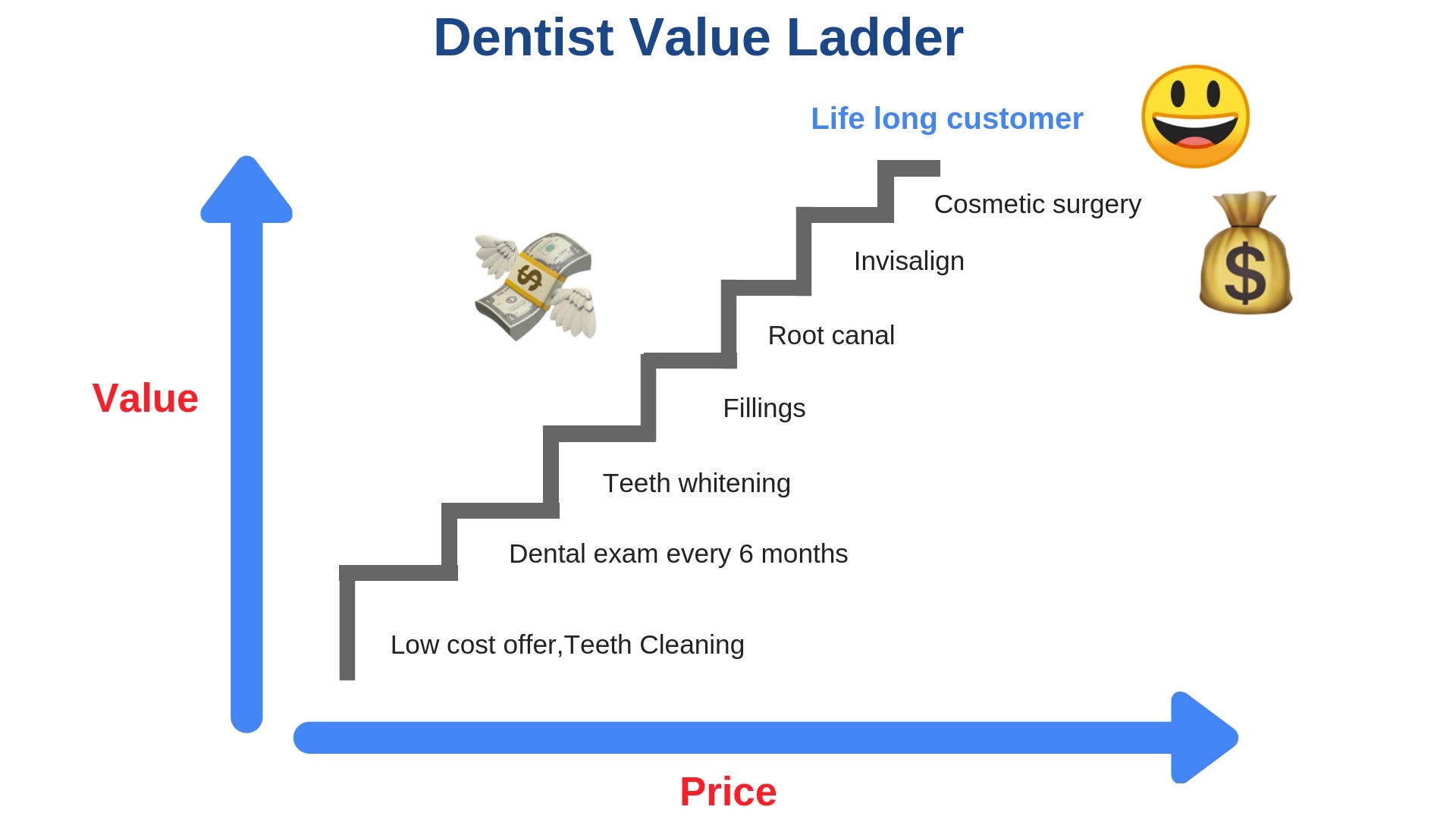 Dentist Value Ladder

Life long customer

Cosmetic surgery

Invisalign

Root canal

Fillings

Teeth whitening

Dental exam every 6 months

Low cost offer,Teeth Cleaning

Value

Price